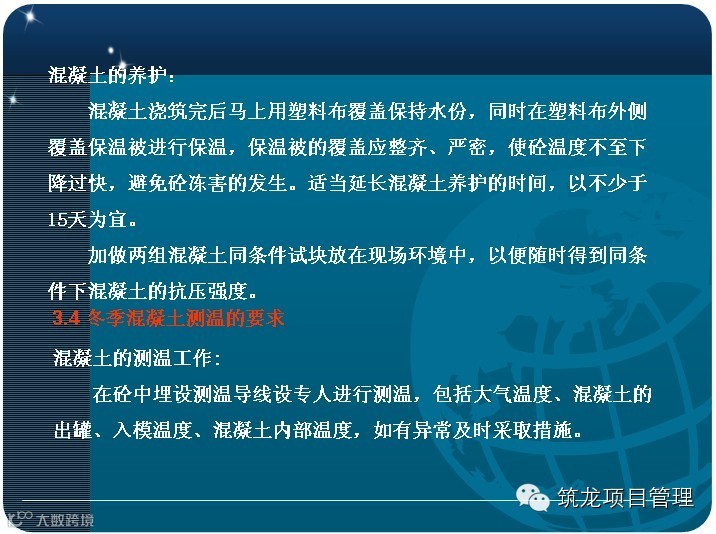 混凝土的养护：

混凝土浇筑完后马上用塑料布覆盖保持水份，同时在塑料布外侧覆盖保温被进行保温，保温被的覆盖应整齐、严密，使砼温度不至下降过快，避免砼冻害的发生。适当延长混凝土养护的时间，以不少于15天为宜。

加做两组混凝土同条件试块放在现场环境中，以便随时得到同条件下混凝土的抗压强度。

3.4 冬季混凝土测温的要求

混凝土的测温工作：

在砼中埋设测温导线设专人进行测温，包括大气温度、混凝土的出罐、入模温度、混凝土内部温度，如有异常及时采取措施。

筑龙项目管理

大数跨境